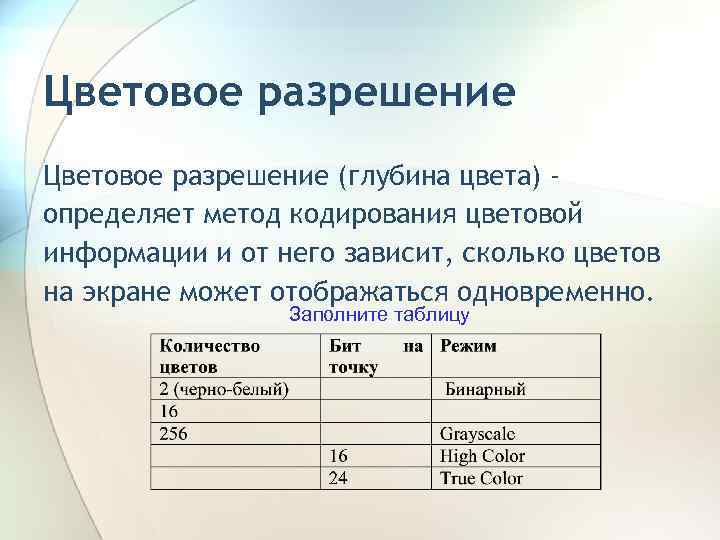 Цветовое разрешение

Цветовое разрешение (глубина цвета) – определяет метод кодирования цветовой информации и от него зависит, сколько цветов на экране может отображаться одновременно.

Заполните таблицу

| Количество цветов | Бит на точку | Режим |
|---|---|---|
| 2 (черно-белый) | | Бинарный |
| 16 | | |
| 256 | | Grayscale |
| | 16 | High Color |
| | 24 | True Color |